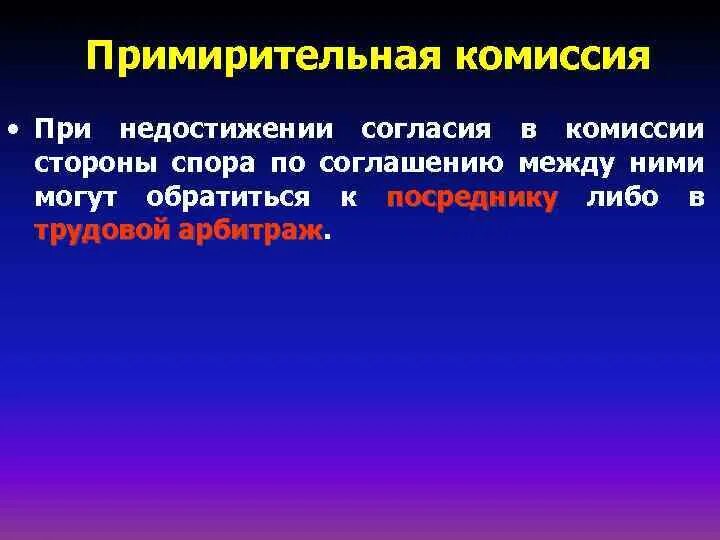 Примирительная комиссия

• При недостижении согласия в комиссии стороны спора по соглашению между ними могут обратиться к посреднику либо в трудовой арбитраж.